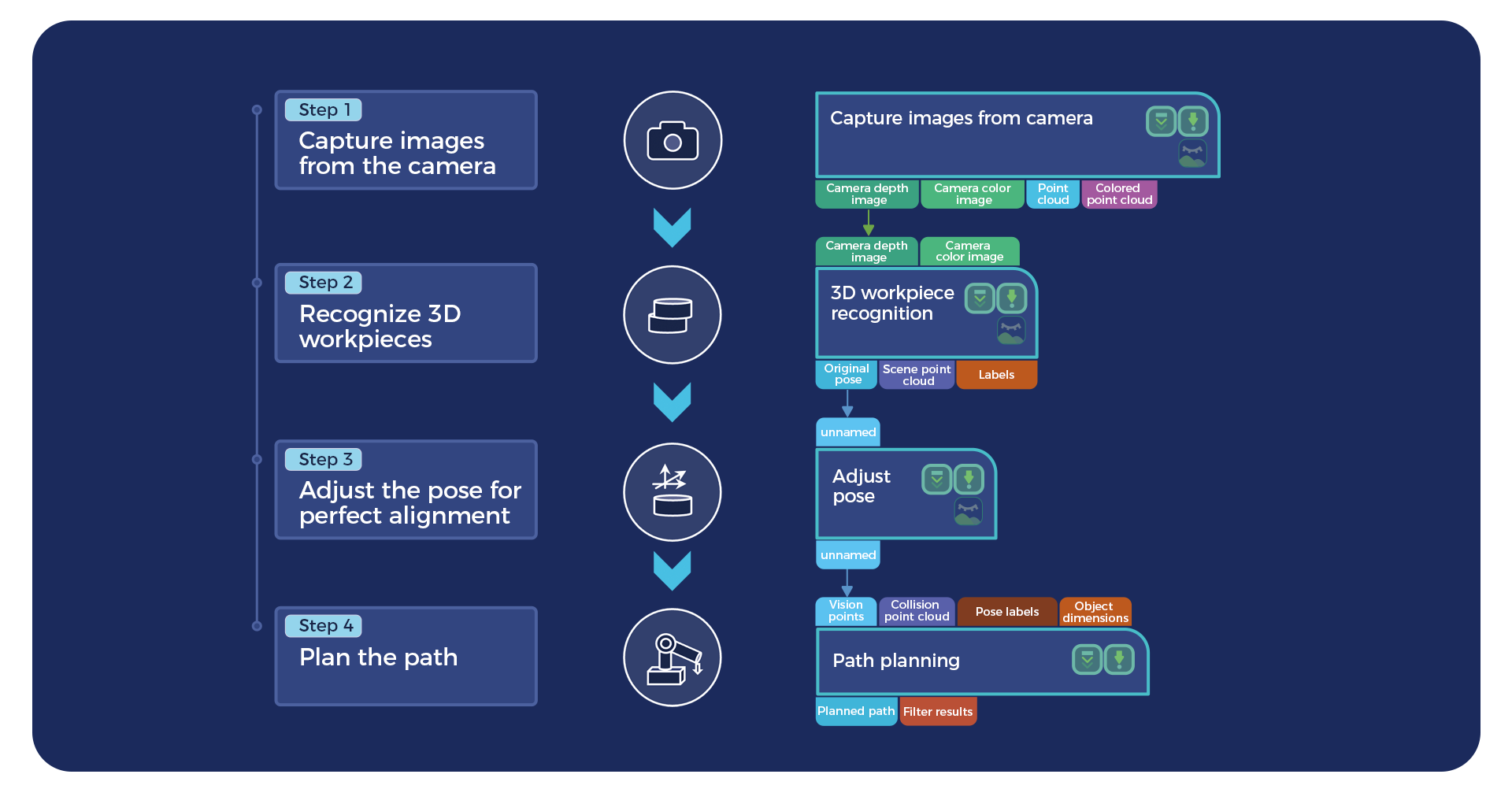 Step 1
Capture images from the camera

Step 2
Recognize 3D workpieces

Step 3
Adjust the pose for perfect alignment

Step 4
Plan the path

Capture images from camera

Camera depth image
Camera color image
Point cloud
Colored point cloud

Camera depth image
Camera color image

3D workpiece recognition

Original pose
Scene point cloud
Labels

unnamed

Adjust pose

unnamed

Vision points
Collision point cloud
Pose labels
Object dimensions

Path planning

Planned path
Filter results